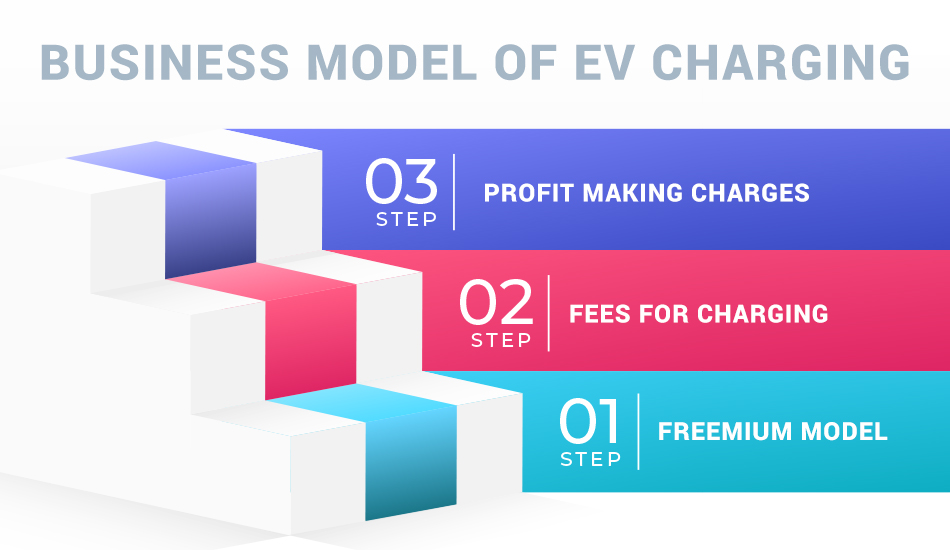 BUSINESS MODEL OF EV CHARGING

03 STEP

PROFIT MAKING CHARGES

02 STEP

FEES FOR CHARGING

01 STEP

FREEMIUM MODEL